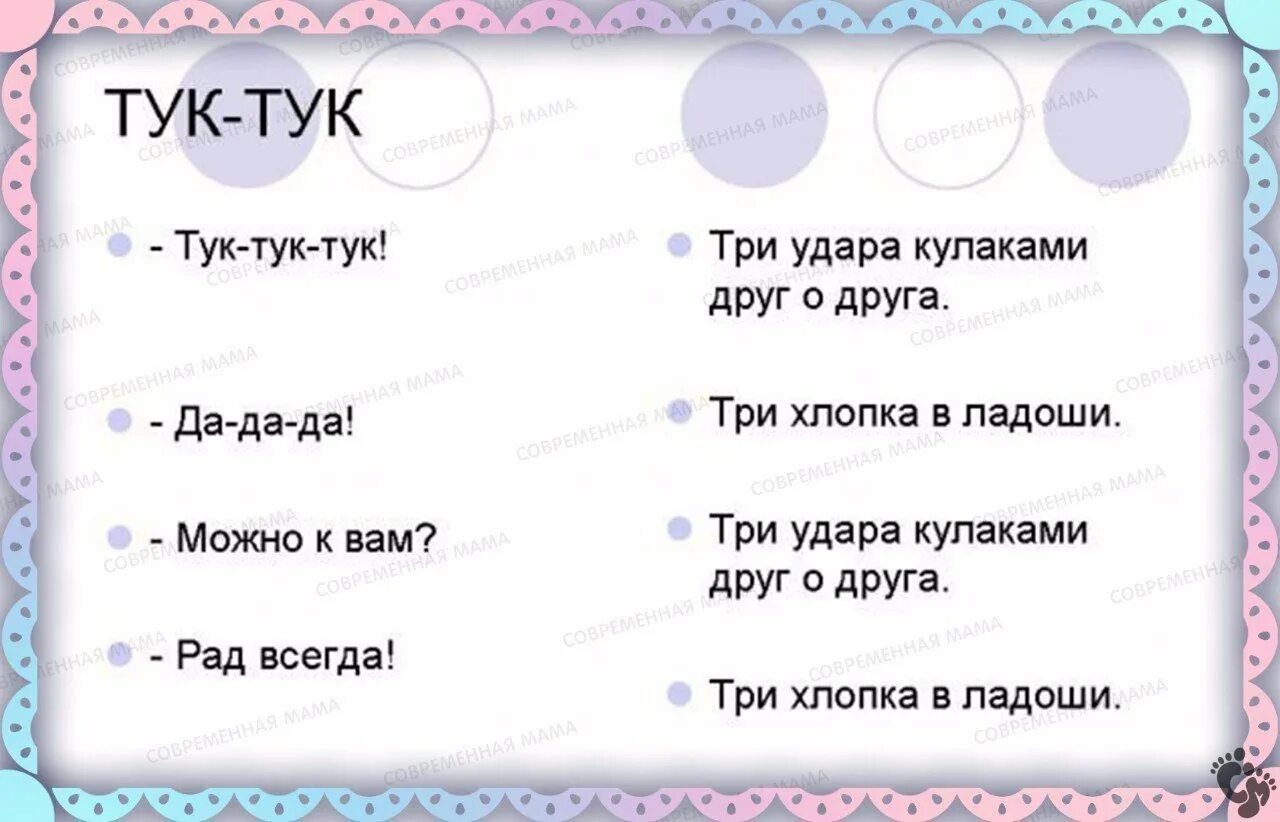 ТУК-ТУК

- Тук-тук-тук!

- Да-да-да!

- Можно к вам?

- Рад всегда!

Три удара кулаками друг о друга.

Три хлопка в ладоши.

Три удара кулаками друг о друга.

Три хлопка в ладоши.

СОВРЕМЕННАЯ МАМА